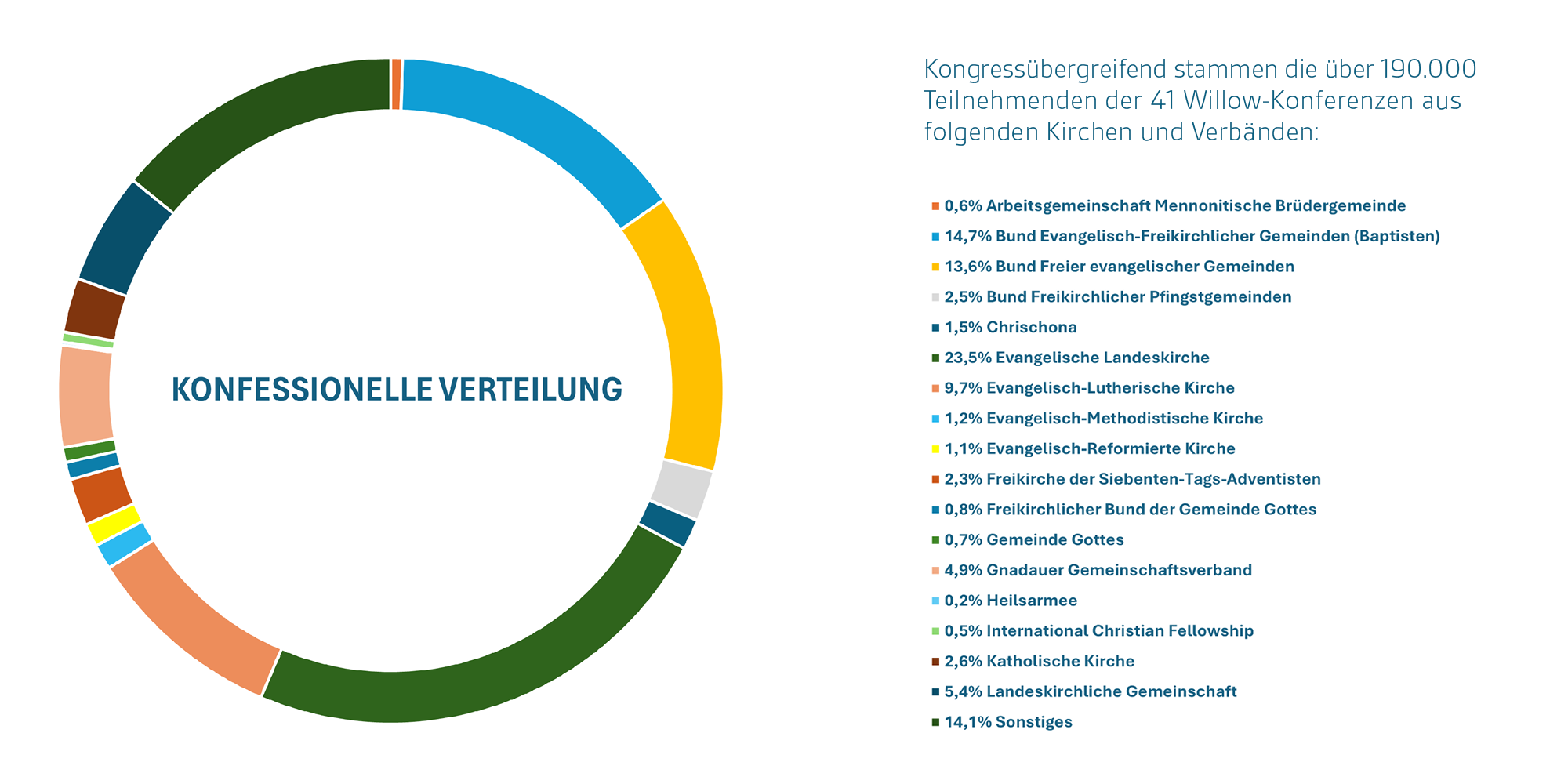 KONFESSIONELLE VERTEILUNG

Kongressübergreifend stammen die über 190.000 Teilnehmenden der 41 Willow-Konferenzen aus folgenden Kirchen und Verbänden:

0,6% Arbeitsgemeinschaft Mennonitische Brüdergemeinde
14,7% Bund Evangelisch-Freikirchlicher Gemeinden (Baptisten)
13,6% Bund Freier evangelischer Gemeinden
2,5% Bund Freikirchlicher Pfingstgemeinden
1,5% Chrischona
23,5% Evangelische Landeskirche
9,7% Evangelisch-Lutherische Kirche
1,2% Evangelisch-Methodistische Kirche
1,1% Evangelisch-Reformierte Kirche
2,3% Freikirche der Siebenten-Tags-Adventisten
0,8% Freikirchlicher Bund der Gemeinde Gottes
0,7% Gemeinde Gottes
4,9% Gnadauer Gemeinschaftsverband
0,2% Heilsarmee
0,5% International Christian Fellowship
2,6% Katholische Kirche
5,4% Landeskirchliche Gemeinschaft
14,1% Sonstiges